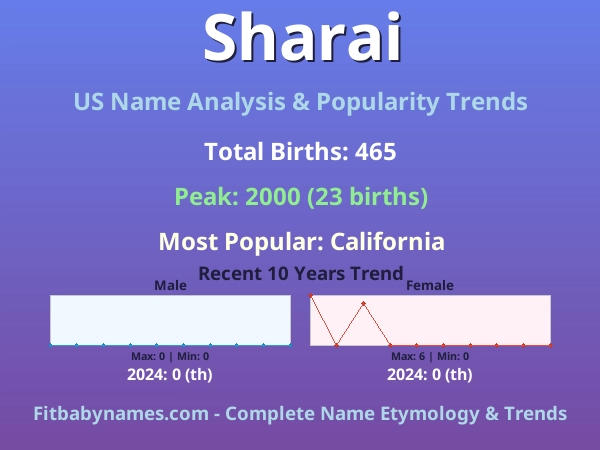 Sharai

US Name Analysis & Popularity Trends

Total Births: 465

Peak: 2000 (23 births)

Most Popular: California

Recent 10 Years Trend

Male

Max: 0 | Min: 0

2024: 0 (th)

Female

Max: 6 | Min: 0

2024: 0 (th)

Fitbabynames.com - Complete Name Etymology & Trends